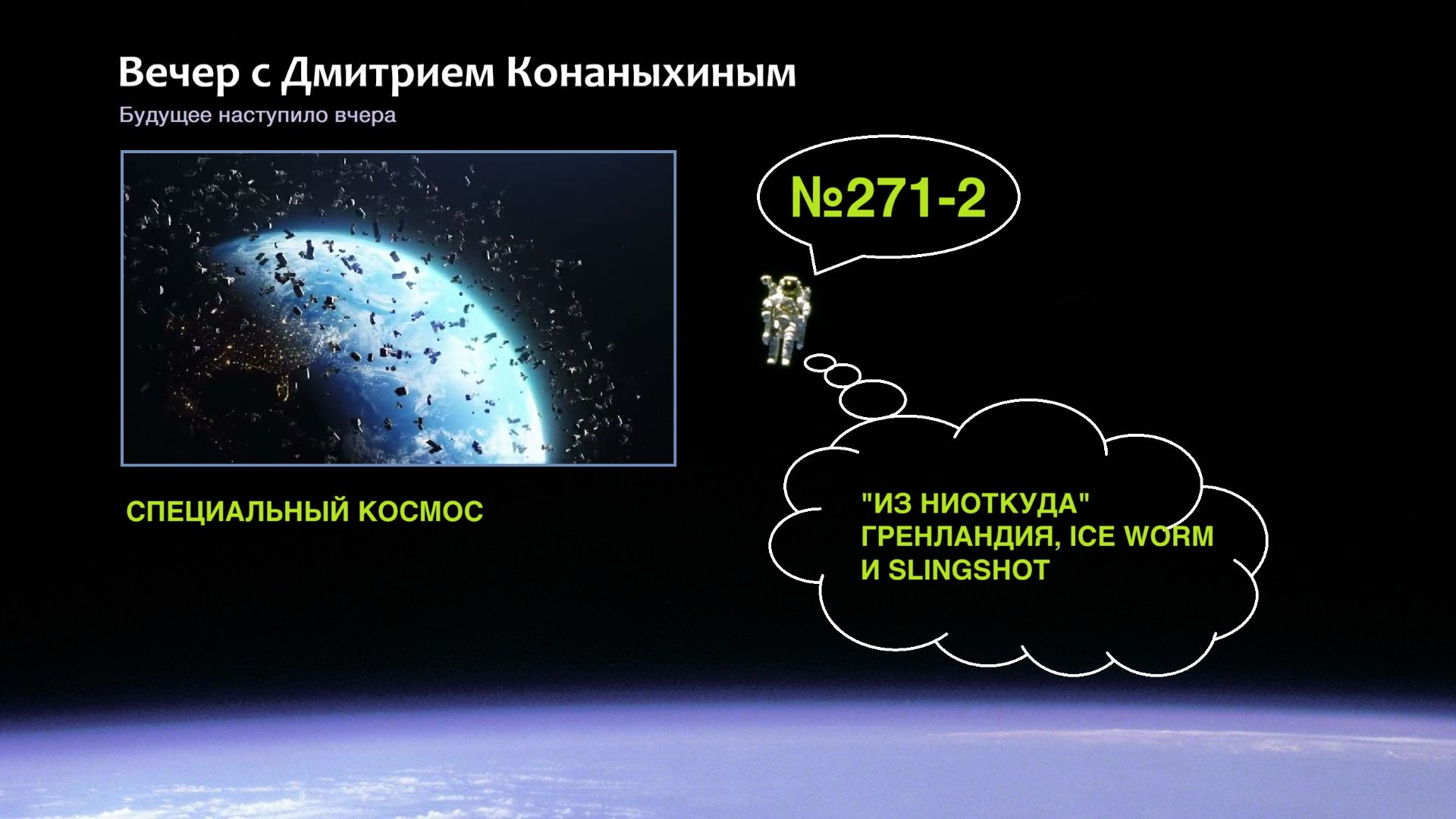 Вечер с Дмитрием Конаныхиным
Будущее наступило вчера

№271-2

СПЕЦИАЛЬНЫЙ КОСМОС

"ИЗ НИОТКУДА"
ГРЕНЛАНДИЯ, ICE WORM
И SLINGSHOT